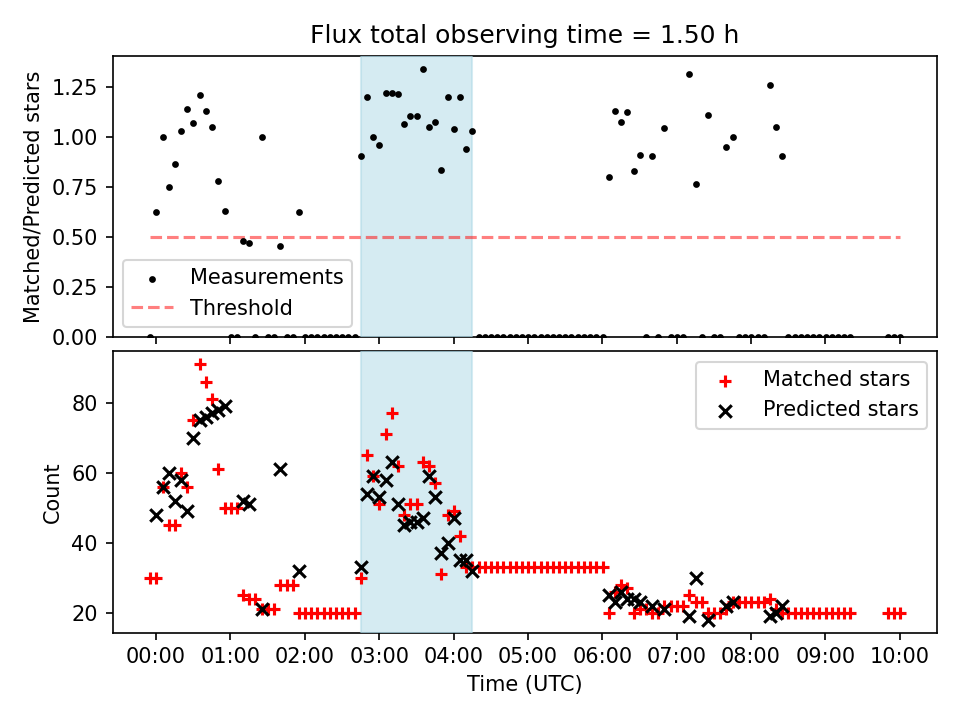 Flux total observing time = 1.50 h

Matched/Predicted stars

1.25
1.00
0.75
0.50
0.25
0.00

Measurements
Threshold

Count

80
60
40
20

Matched stars
Predicted stars

00:00 01:00 02:00 03:00 04:00 05:00 06:00 07:00 08:00 09:00 10:00

Time (UTC)